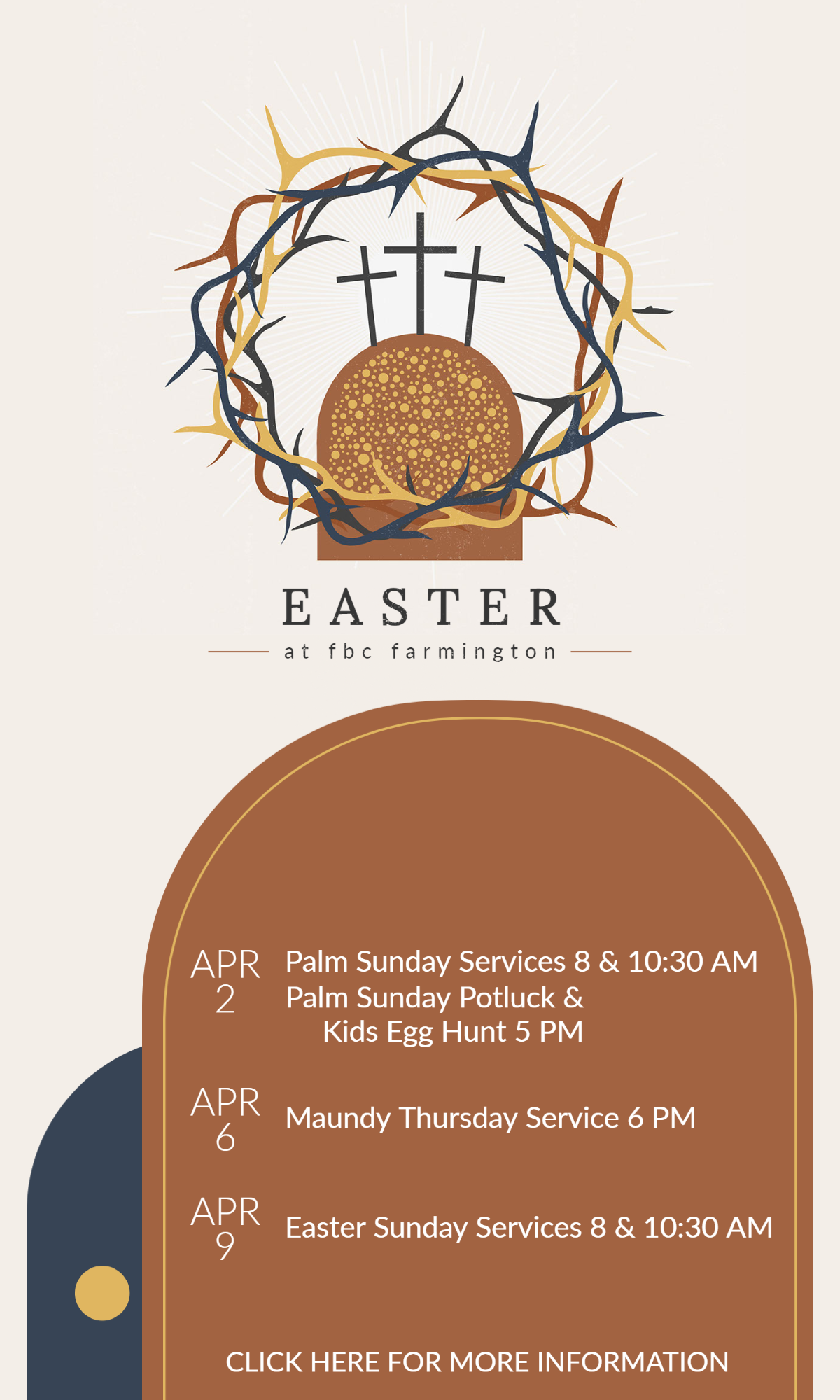 EASTER
at fbc farmington

APR 2 Palm Sunday Services 8 & 10:30 AM
Palm Sunday Potluck & Kids Egg Hunt 5 PM

APR 6 Maundy Thursday Service 6 PM

APR 9 Easter Sunday Services 8 & 10:30 AM

CLICK HERE FOR MORE INFORMATION